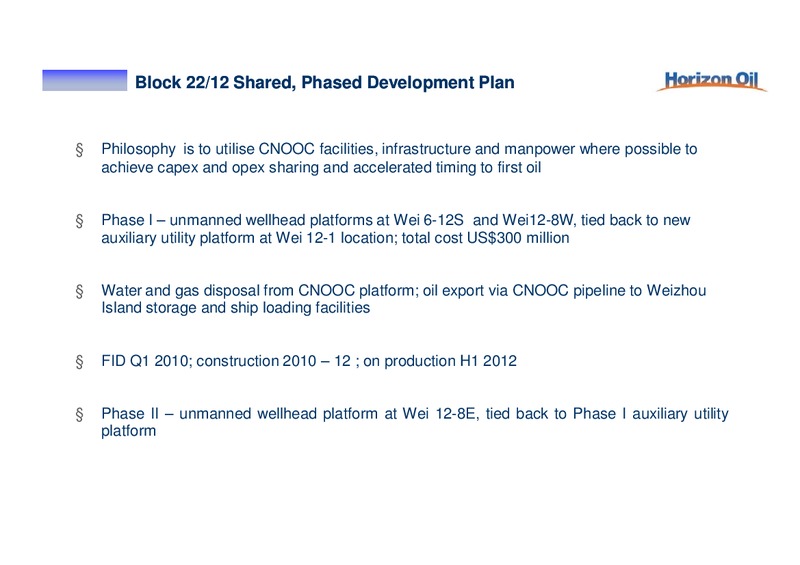 Block 22/12 Shared, Phased Development Plan

Horizon Oil

§ Philosophy is to utilise CNOOC facilities, infrastructure and manpower where possible to achieve capex and opex sharing and accelerated timing to first oil

§ Phase I – unmanned wellhead platforms at Wei 6-12S and Wei12-8W, tied back to new auxiliary utility platform at Wei 12-1 location; total cost US$300 million

§ Water and gas disposal from CNOOC platform; oil export via CNOOC pipeline to Weizhou Island storage and ship loading facilities

§ FID Q1 2010; construction 2010 – 12 ; on production H1 2012

§ Phase II – unmanned wellhead platform at Wei 12-8E, tied back to Phase I auxiliary utility platform